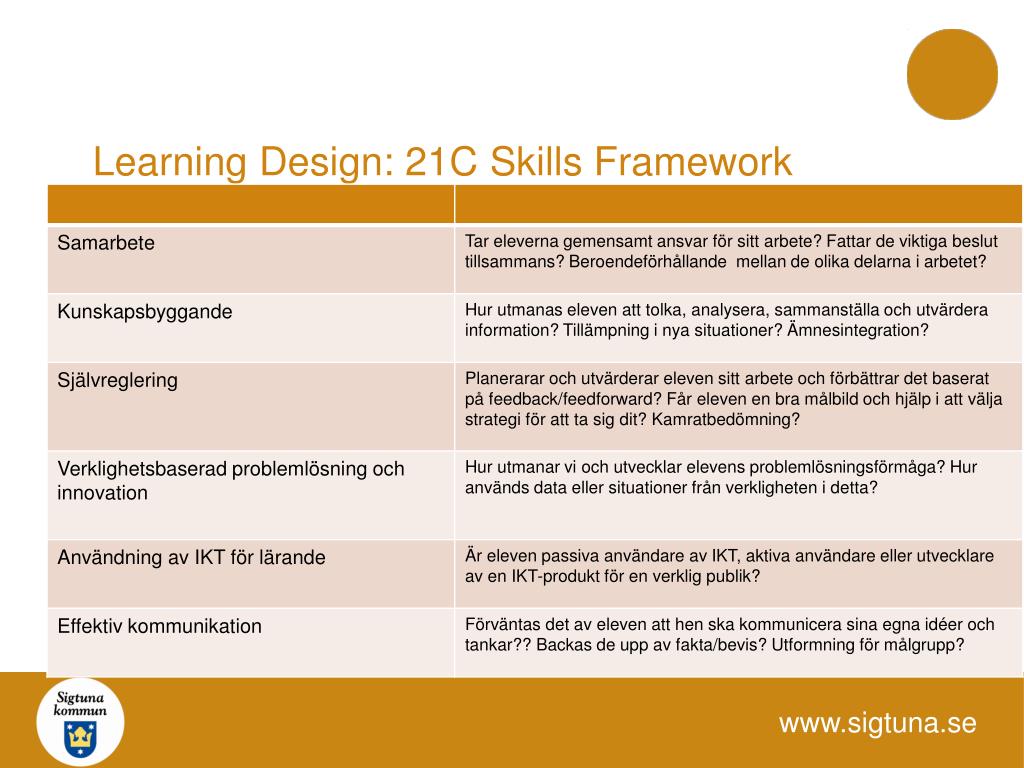 Learning Design: 21C Skills Framework

| | |
|---|---|
| Samarbete | Tar eleverna gemensamt ansvar för sitt arbete? Fattar de viktiga beslut tillsammans? Beroendeförhållande mellan de olika delarna i arbetet? |
| Kunskapsbyggande | Hur utmanas eleven att tolka, analysera, sammanställa och utvärdera information? Tillämpning i nya situationer? Ämnesintegration? |
| Självreglering | Planerarar och utvärderar eleven sitt arbete och förbättrar det baserat på feedback/feedforward? Får eleven en bra målbild och hjälp i att välja strategi för att ta sig dit? Kamratbedömning? |
| Verklighetsbaserad problemlösning och innovation | Hur utmanar vi och utvecklar elevens problemlösningsförmåga? Hur används data eller situationer från verkligheten i detta? |
| Användning av IKT för lärande | Är eleven passiva användare av IKT, aktiva användare eller utvecklare av en IKT-produkt för en verklig publik? |
| Effektiv kommunikation | Förväntas det av eleven att hen ska kommunicera sina egna idéer och tankar?? Backas de upp av fakta/bevis? Utformning för målgrupp? |

Sigtuna kommun

www.sigtuna.se